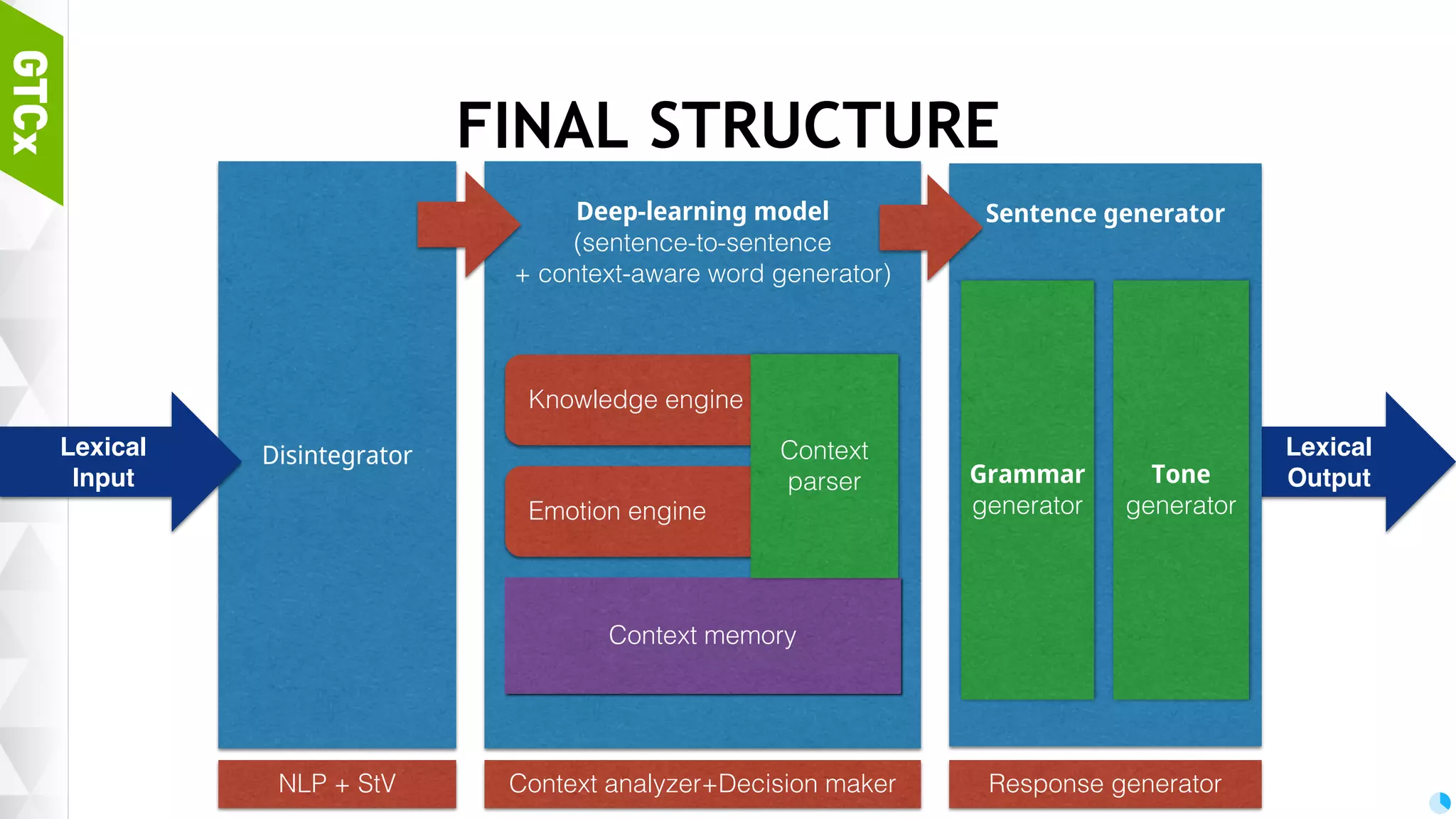 GTCx

FINAL STRUCTURE

Lexical Input

Disintegrator

Deep-learning model
(sentence-to-sentence
+ context-aware word generator)

Knowledge engine

Emotion engine

Context parser

Context memory

Sentence generator

Grammar generator

Tone generator

Lexical Output

NLP + StV

Context analyzer+Decision maker

Response generator